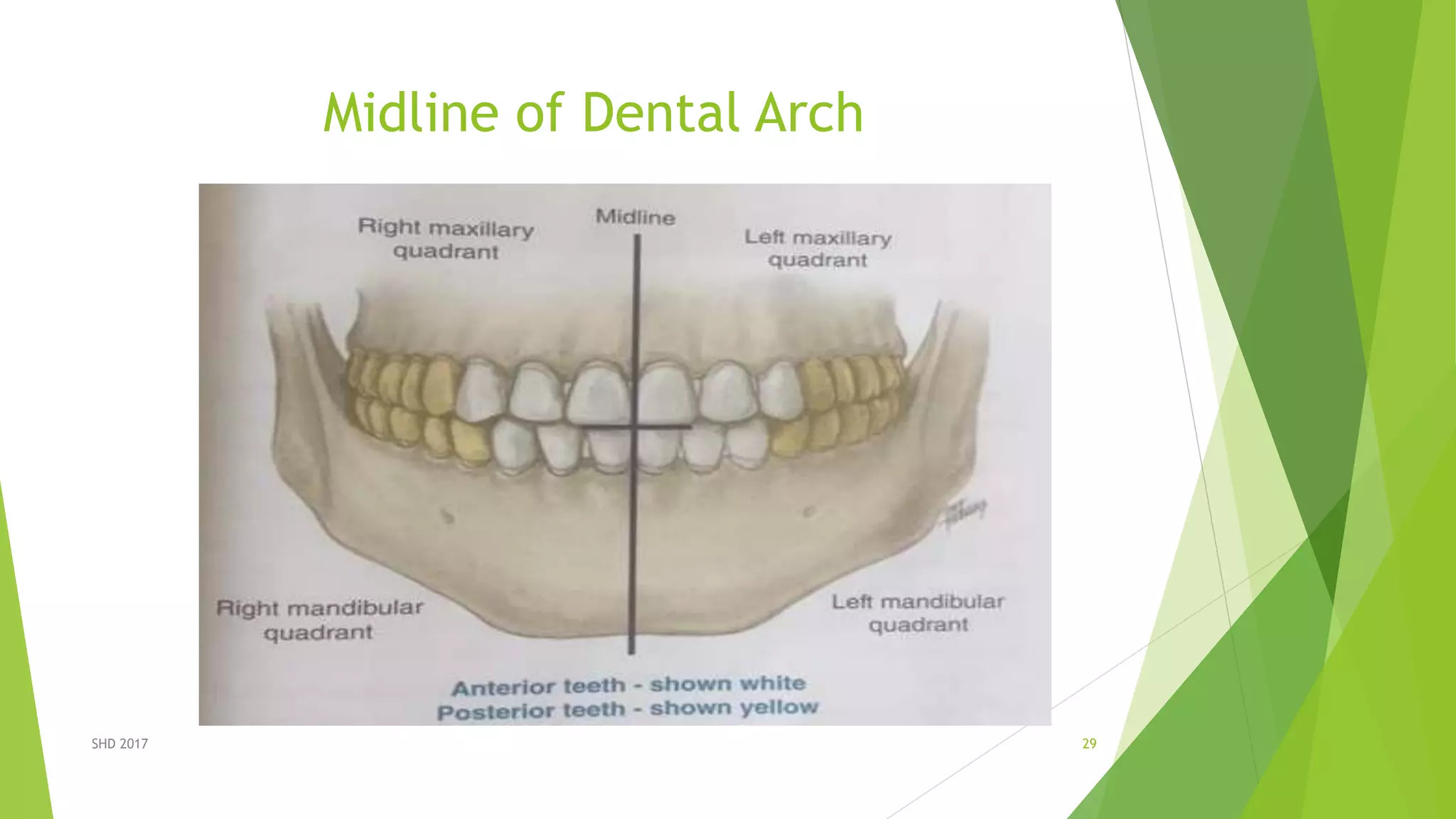 Midline of Dental Arch

Right maxillary quadrant

Midline

Left maxillary quadrant

Right mandibular quadrant

Left mandibular quadrant

Anterior teeth - shown white
Posterior teeth - shown yellow

SHD 2017

29